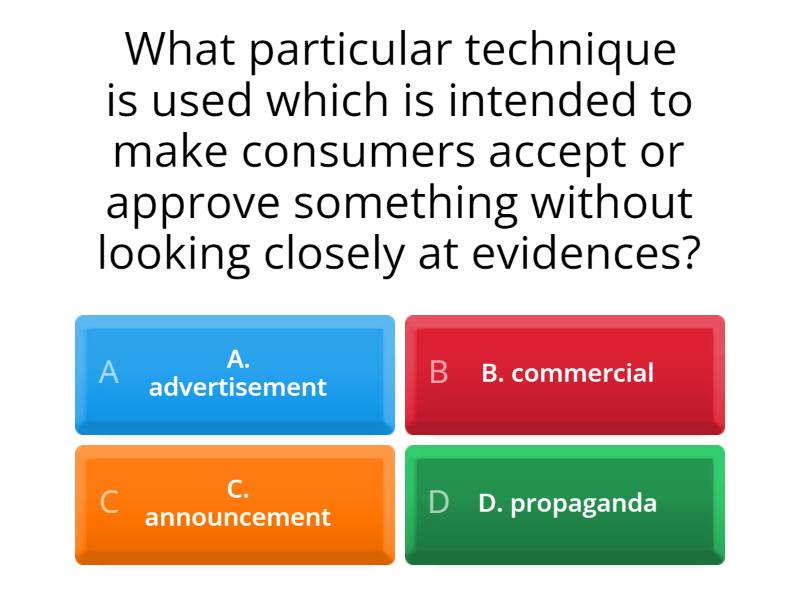 What particular technique is used which is intended to make consumers accept or approve something without looking closely at evidences?

A A. advertisement

B B. commercial

C C. announcement

D D. propaganda